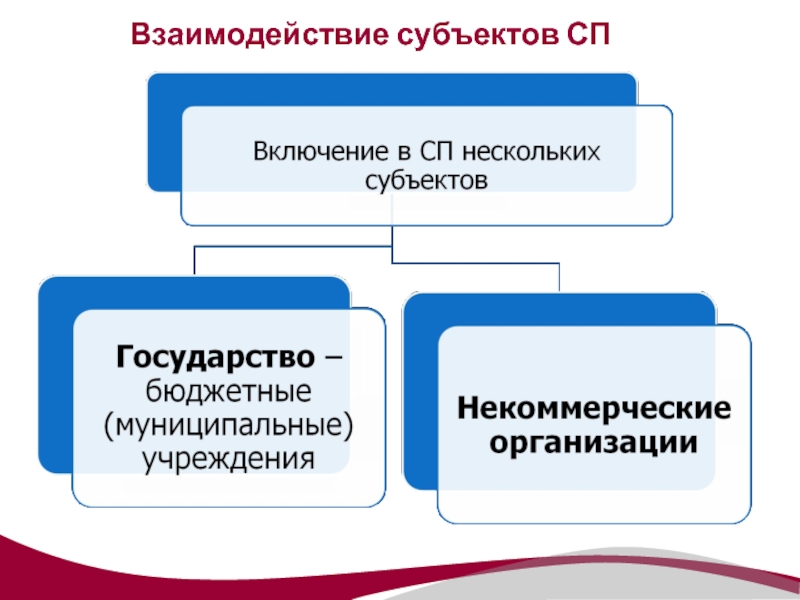 Взаимодействие субъектов СП

Включение в СП нескольких субъектов

Государство – бюджетные (муниципальные) учреждения

Некоммерческие организации